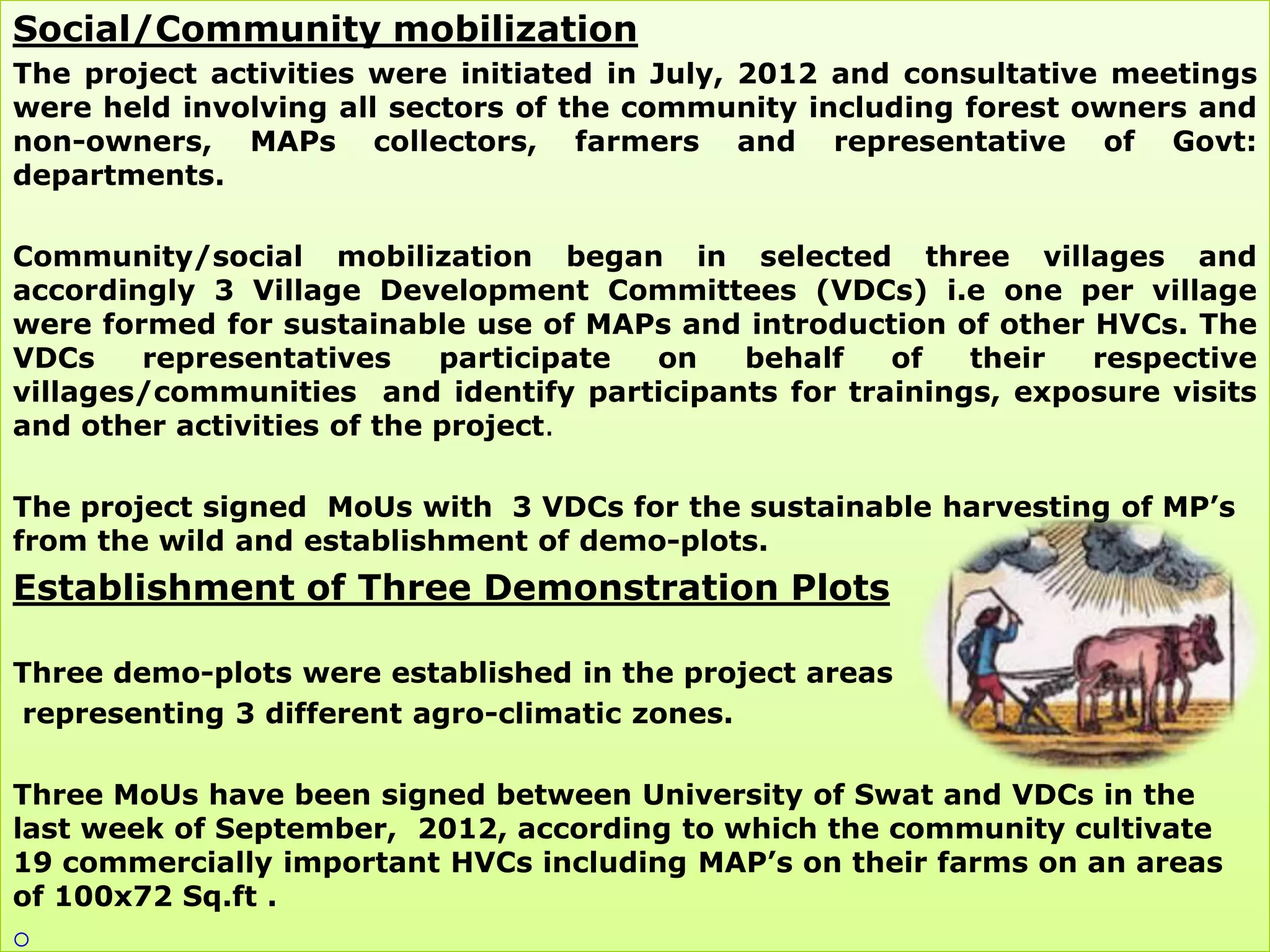 Social/Community mobilization

The project activities were initiated in July, 2012 and consultative meetings were held involving all sectors of the community including forest owners and non-owners, MAPs collectors, farmers and representative of Govt: departments.

Community/social mobilization began in selected three villages and accordingly 3 Village Development Committees (VDCs) i.e one per village were formed for sustainable use of MAPs and introduction of other HVCs. The VDCs representatives participate on behalf of their respective villages/communities and identify participants for trainings, exposure visits and other activities of the project.

The project signed MoUs with 3 VDCs for the sustainable harvesting of MP's from the wild and establishment of demo-plots.

Establishment of Three Demonstration Plots

Three demo-plots were established in the project areas representing 3 different agro-climatic zones.

Three MoUs have been signed between University of Swat and VDCs in the last week of September, 2012, according to which the community cultivate 19 commercially important HVCs including MAP's on their farms on an areas of 100x72 Sq.ft .